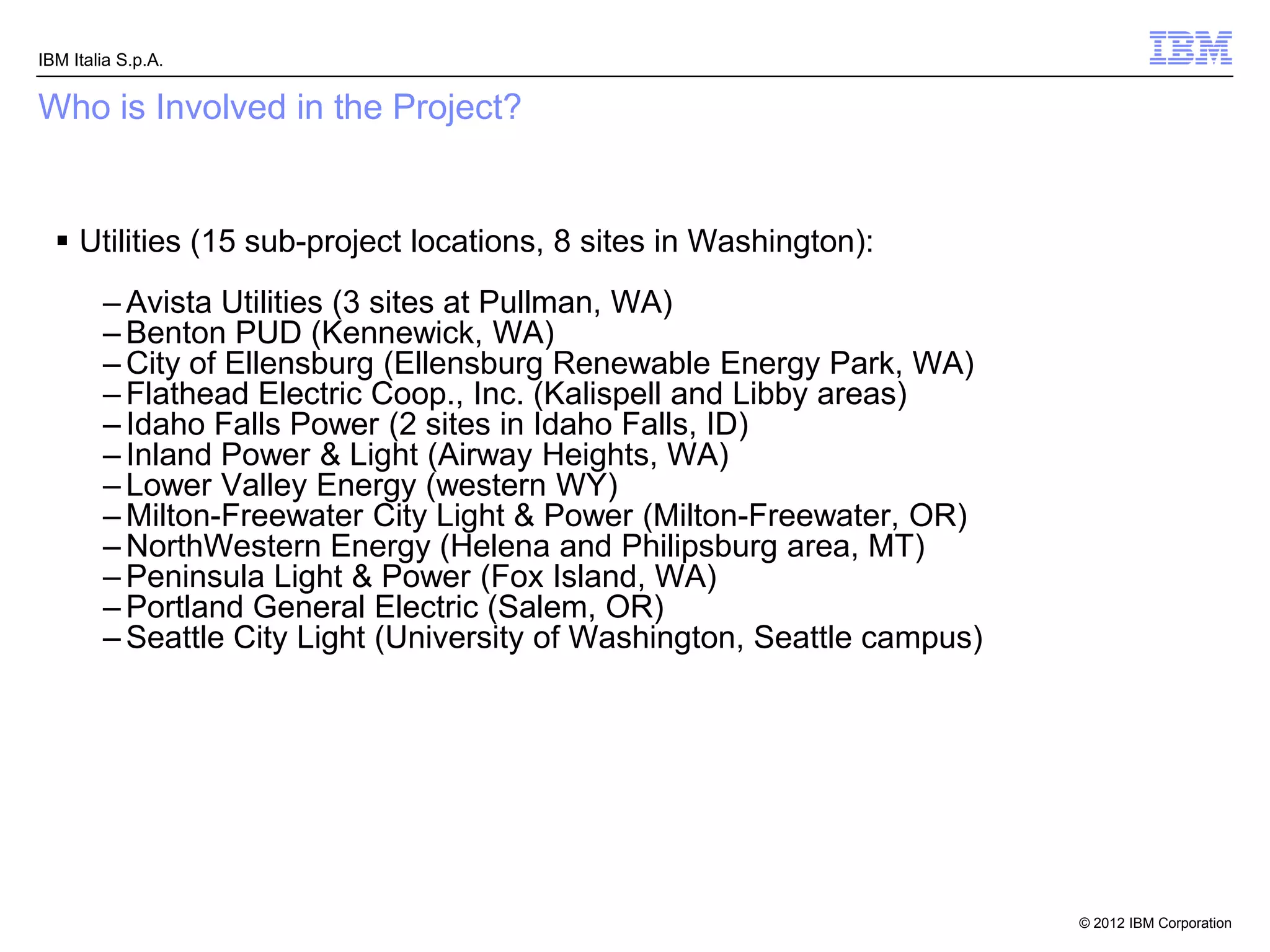 IBM Italia S.p.A.

IBM

Who is Involved in the Project?

▪ Utilities (15 sub-project locations, 8 sites in Washington):

– Avista Utilities (3 sites at Pullman, WA)
– Benton PUD (Kennewick, WA)
– City of Ellensburg (Ellensburg Renewable Energy Park, WA)
– Flathead Electric Coop., Inc. (Kalispell and Libby areas)
– Idaho Falls Power (2 sites in Idaho Falls, ID)
– Inland Power & Light (Airway Heights, WA)
– Lower Valley Energy (western WY)
– Milton-Freewater City Light & Power (Milton-Freewater, OR)
– NorthWestern Energy (Helena and Philipsburg area, MT)
– Peninsula Light & Power (Fox Island, WA)
– Portland General Electric (Salem, OR)
– Seattle City Light (University of Washington, Seattle campus)

© 2012 IBM Corporation